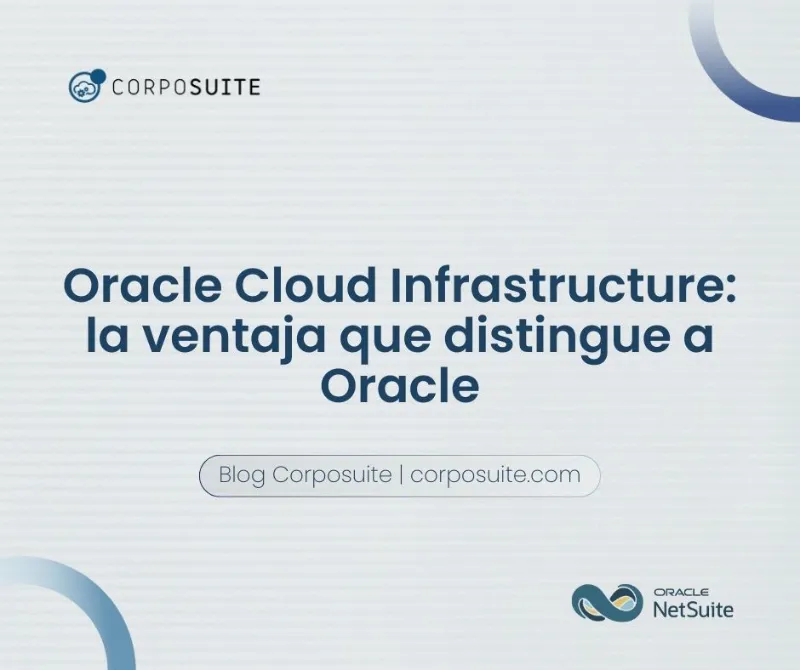 CORPOSUITE

Oracle Cloud Infrastructure: la ventaja que distingue a Oracle

Blog Corposuite | corposuite.com

ORACLE NetSuite